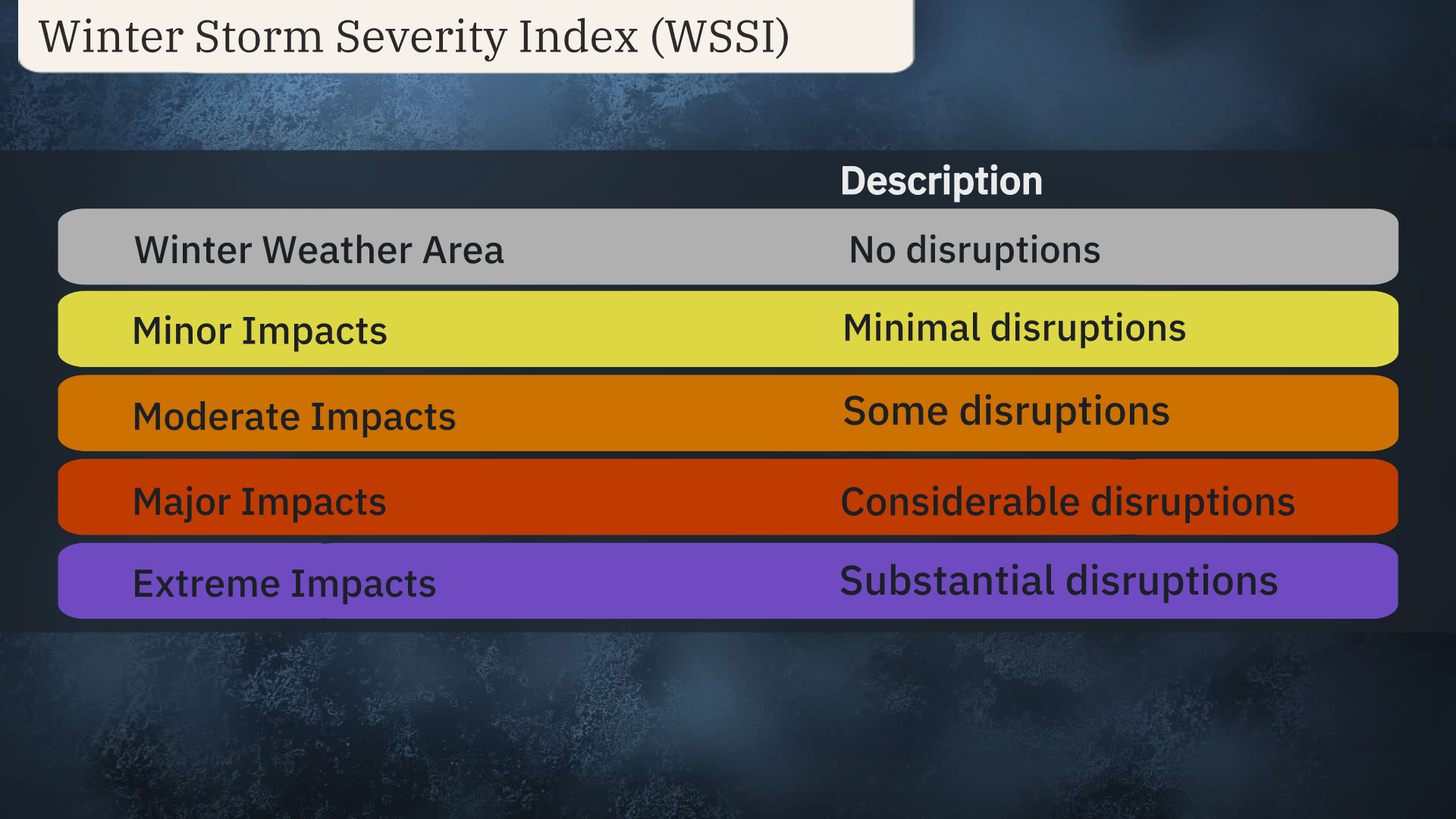 Winter Storm Severity Index (WSSI)

| | Description |
|---|---|
| Winter Weather Area | No disruptions |
| Minor Impacts | Minimal disruptions |
| Moderate Impacts | Some disruptions |
| Major Impacts | Considerable disruptions |
| Extreme Impacts | Substantial disruptions |